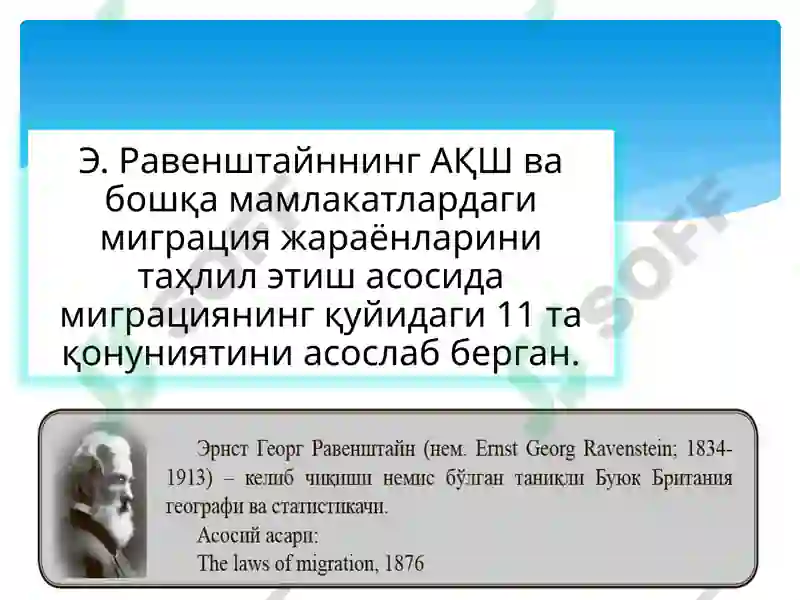 Э. Равенштайннинг АҚШ ва бошқа мамлакатлардаги миграция жараёнларини таҳлил этиш асосида миграциянинг қуйидаги 11 та қонуниятини асослаб берган.

Эрнст Георг Равенштайн (нем. Ernst Georg Ravenstein; 1834-1913) – келиб чиқиши немис бўлган таниқли Буюк Британия географи ва статистикачи.

Асосий асари:
The laws of migration, 1876

SOFF